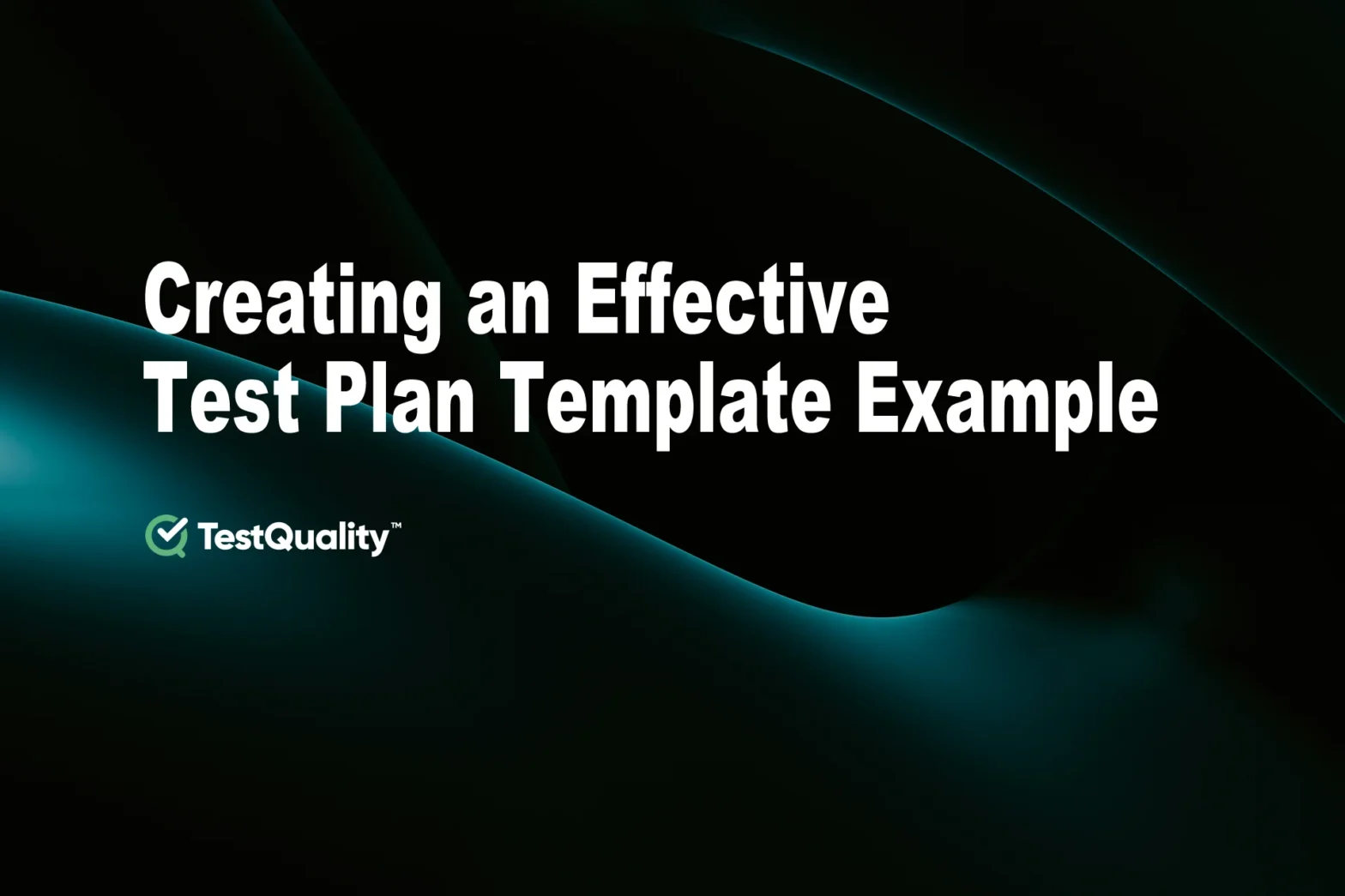 Creating an Effective
Test Plan Template Example

TestQuality™